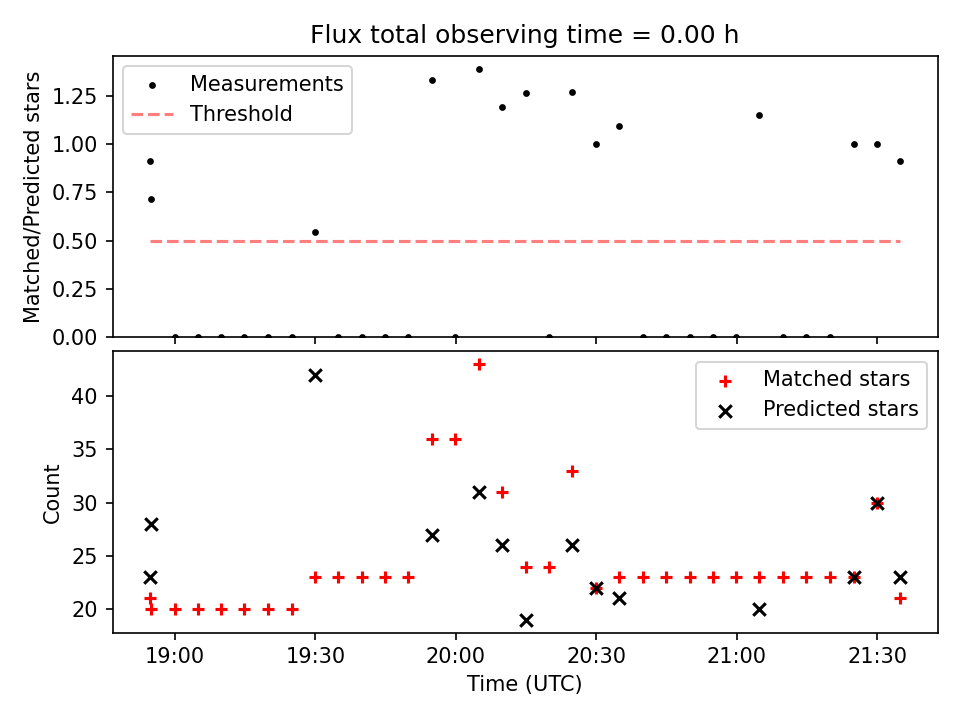 Flux total observing time = 0.00 h

Measurements
Threshold

Matched/Predicted stars

1.25
1.00
0.75
0.50
0.25
0.00

Matched stars
Predicted stars

Count

40
35
30
25
20

19:00
19:30
20:00
20:30
21:00
21:30

Time (UTC)